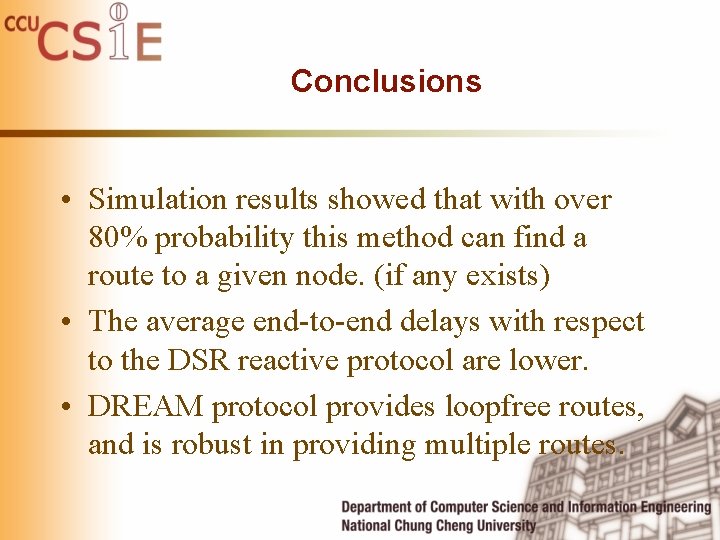 CCU CSIE

Conclusions

• Simulation results showed that with over 80% probability this method can find a route to a given node. (if any exists)

• The average end-to-end delays with respect to the DSR reactive protocol are lower.

• DREAM protocol provides loopfree routes, and is robust in providing multiple routes.

Department of Computer Science and Information Engineering
National Chung Cheng University